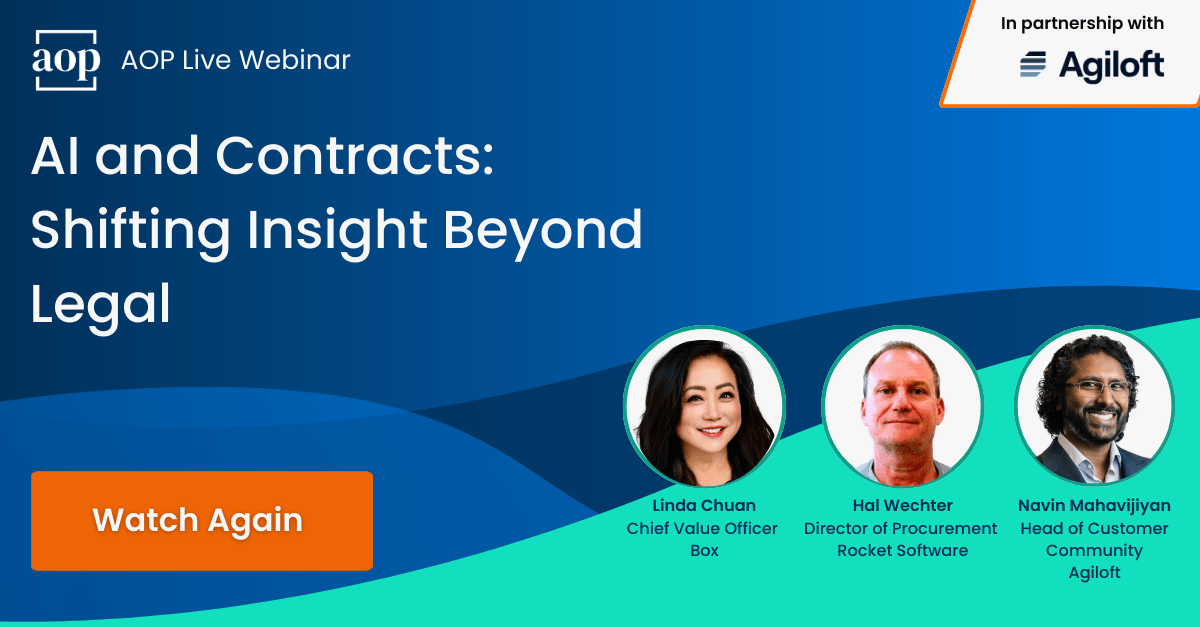 aop AOP Live Webinar

In partnership with
Agiloft

AI and Contracts: Shifting Insight Beyond Legal

Watch Again

Linda Chuan
Chief Value Officer
Box

Hal Wechter
Director of Procurement
Rocket Software

Navin Mahavijiyan
Head of Customer Community
Agiloft